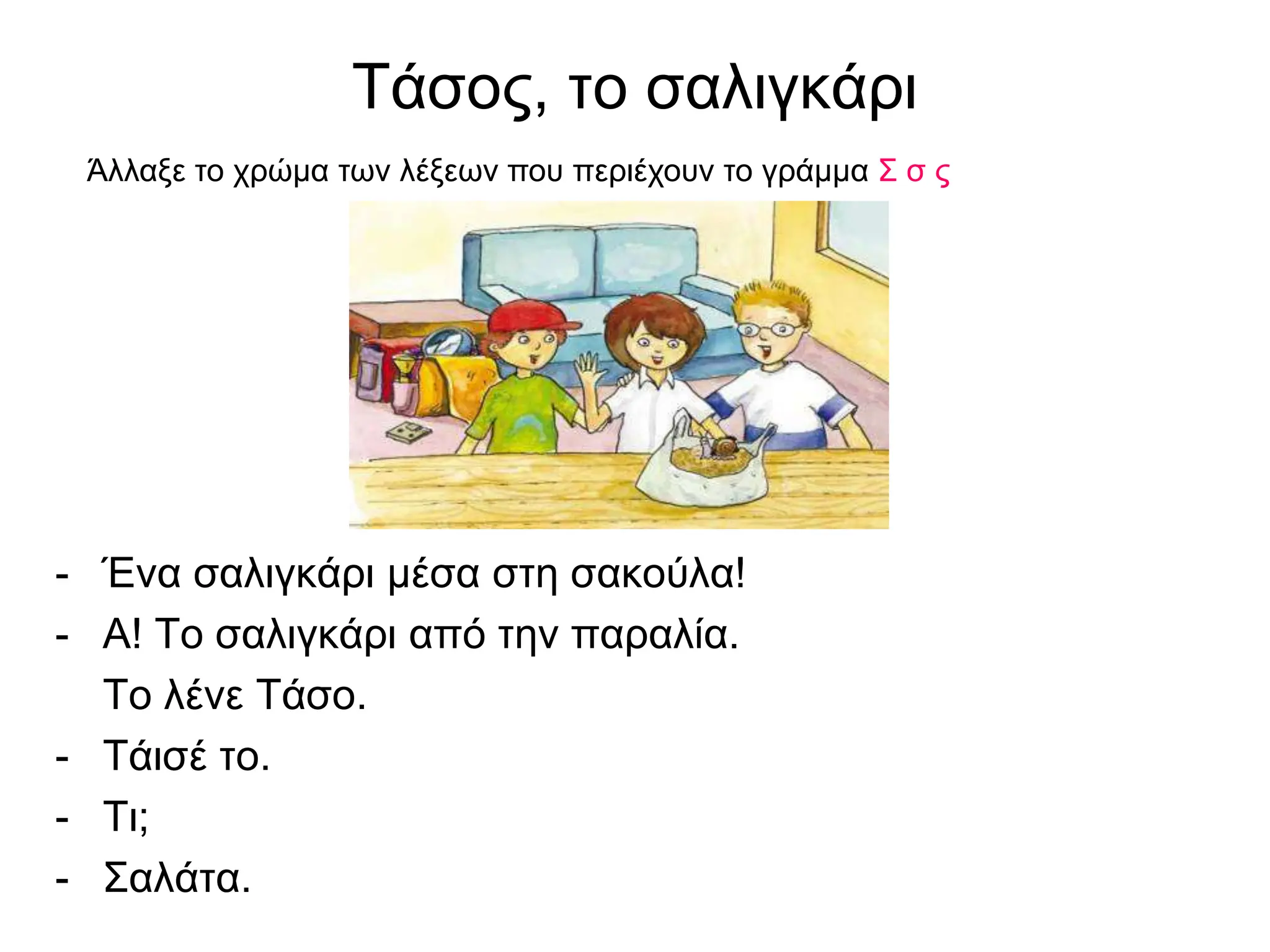 Τάσος, το σαλιγκάρι

Άλλαξε το χρώμα των λέξεων που περιέχουν το γράμμα Σ σ ς

- Ένα σαλιγκάρι μέσα στη σακούλα!
- Α! Το σαλιγκάρι από την παραλία. Το λένε Τάσο.
- Τάισέ το.
- Τι;
- Σαλάτα.